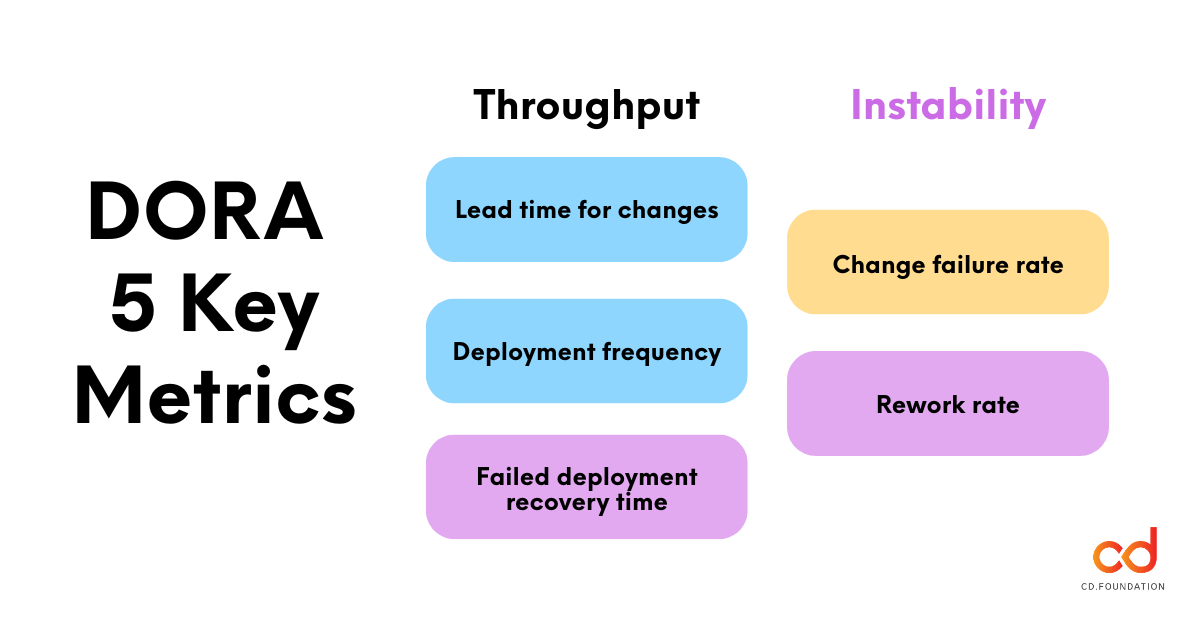 DORA 5 Key Metrics

Throughput

Lead time for changes

Deployment frequency

Failed deployment recovery time

Instability

Change failure rate

Rework rate

cd
CD.FOUNDATION